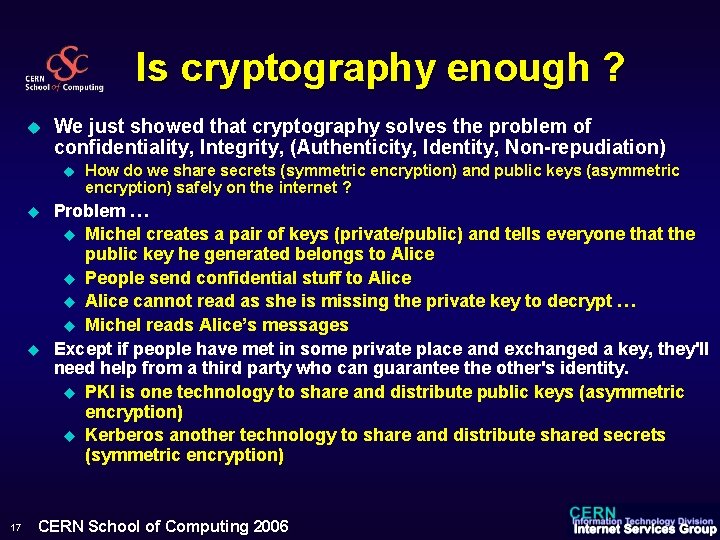 CSC
CERN School of Computing

Is cryptography enough ?

We just showed that cryptography solves the problem of confidentiality, Integrity, (Authenticity, Identity, Non-repudiation)

How do we share secrets (symmetric encryption) and public keys (asymmetric encryption) safely on the internet ?

Problem …

Michel creates a pair of keys (private/public) and tells everyone that the public key he generated belongs to Alice

People send confidential stuff to Alice

Alice cannot read as she is missing the private key to decrypt …

Michel reads Alice's messages

Except if people have met in some private place and exchanged a key, they'll need help from a third party who can guarantee the other's identity.

PKI is one technology to share and distribute public keys (asymmetric encryption)

Kerberos another technology to share and distribute shared secrets (symmetric encryption)

17 CERN School of Computing 2006

CERN
Information Technology Division
Internet Services Group